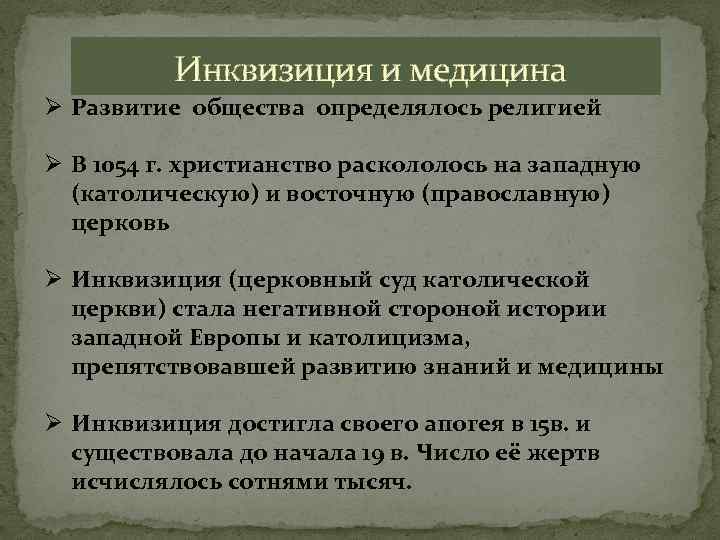 Инквизиция и медицина

➢ Развитие общества определялось религией

➢ В 1054 г. христианство раскололось на западную (католическую) и восточную (православную) церковь

➢ Инквизиция (церковный суд католической церкви) стала негативной стороной истории западной Европы и католицизма, препятствовавшей развитию знаний и медицины

➢ Инквизиция достигла своего апогея в 15в. и существовала до начала 19 в. Число её жертв исчислялось сотнями тысяч.